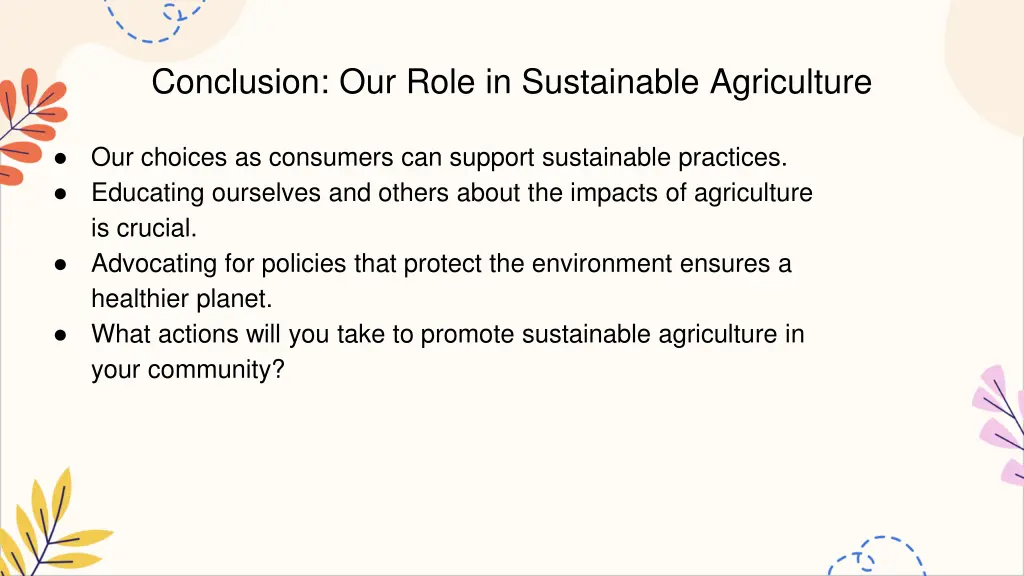 Conclusion: Our Role in Sustainable Agriculture

● Our choices as consumers can support sustainable practices.
● Educating ourselves and others about the impacts of agriculture is crucial.
● Advocating for policies that protect the environment ensures a healthier planet.
● What actions will you take to promote sustainable agriculture in your community?